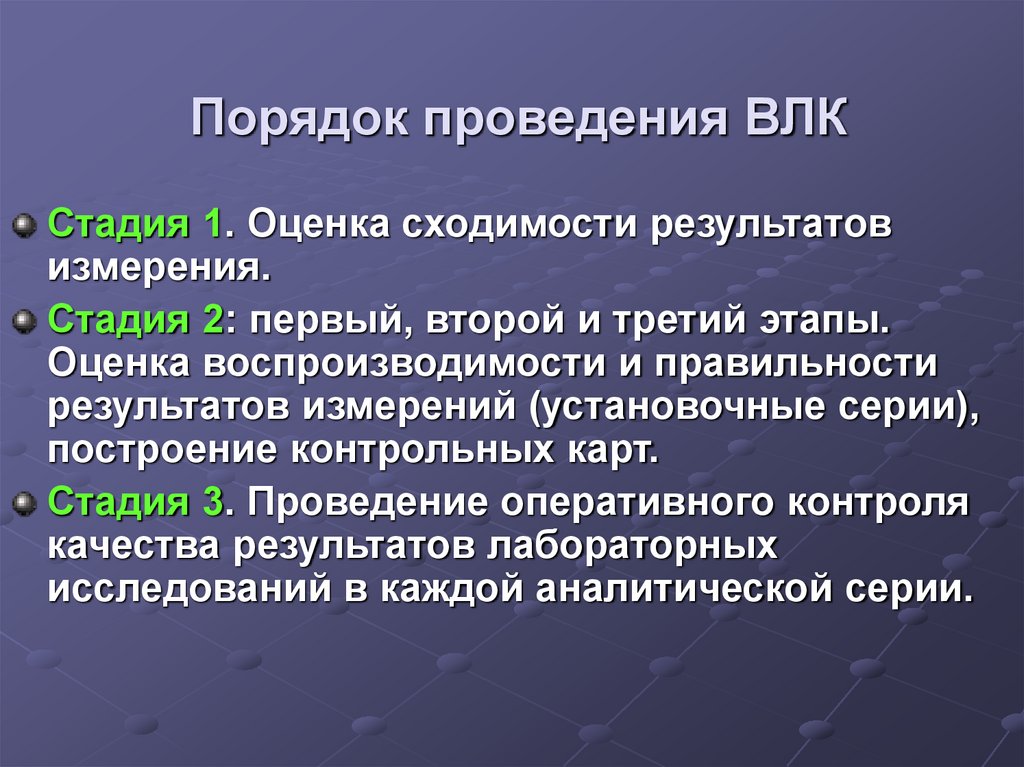 Порядок проведения ВЛК

Стадия 1. Оценка сходимости результатов измерения.

Стадия 2: первый, второй и третий этапы. Оценка воспроизводимости и правильности результатов измерений (установочные серии), построение контрольных карт.

Стадия 3. Проведение оперативного контроля качества результатов лабораторных исследований в каждой аналитической серии.